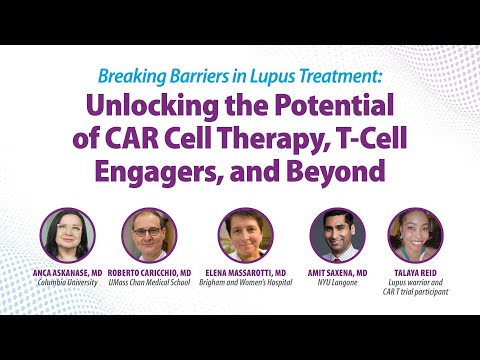 Breaking Barriers in Lupus Treatment:
Unlocking the Potential of CAR Cell Therapy, T-Cell Engagers, and Beyond

ANCA ASKANASE, MD
Columbia University

ROBERTO CARICCHIO, MD
UMass Chan Medical School

ELENA MASSAROTTI, MD
Brigham and Women's Hospital

AMIT SAXENA, MD
NYU Langone

TALAYA REID
Lupus warrior and CAR T trial participant